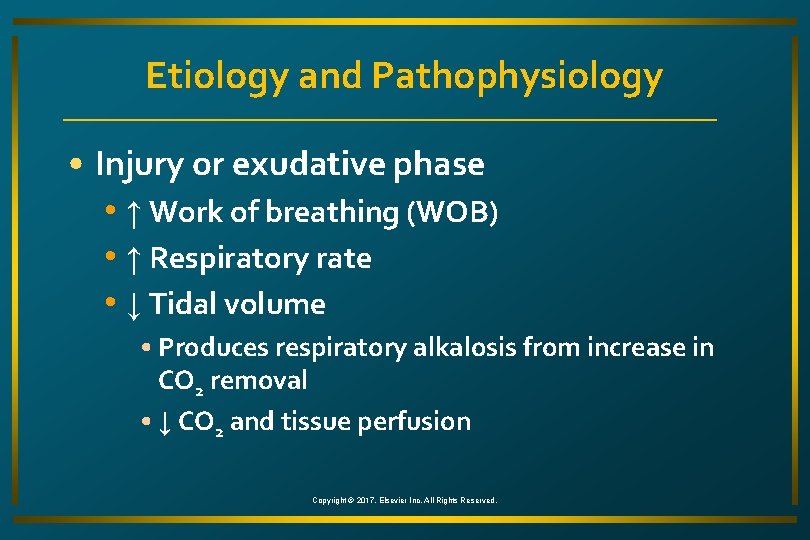 Etiology and Pathophysiology

• Injury or exudative phase
  • ↑ Work of breathing (WOB)
  • ↑ Respiratory rate
  • ↓ Tidal volume
    • Produces respiratory alkalosis from increase in $CO_2$ removal
    • ↓ $CO_2$ and tissue perfusion

Copyright © 2017, Elsevier Inc. All Rights Reserved.